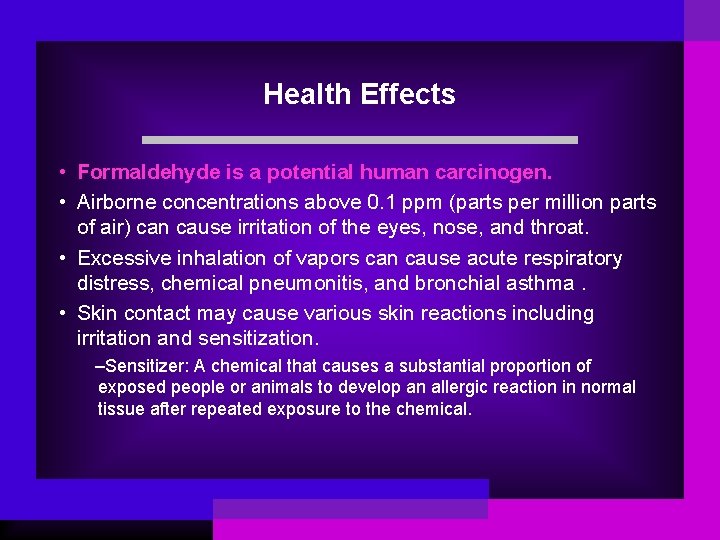 Health Effects

• Formaldehyde is a potential human carcinogen.

• Airborne concentrations above 0.1 ppm (parts per million parts of air) can cause irritation of the eyes, nose, and throat.

• Excessive inhalation of vapors can cause acute respiratory distress, chemical pneumonitis, and bronchial asthma .

• Skin contact may cause various skin reactions including irritation and sensitization.

–Sensitizer: A chemical that causes a substantial proportion of exposed people or animals to develop an allergic reaction in normal tissue after repeated exposure to the chemical.